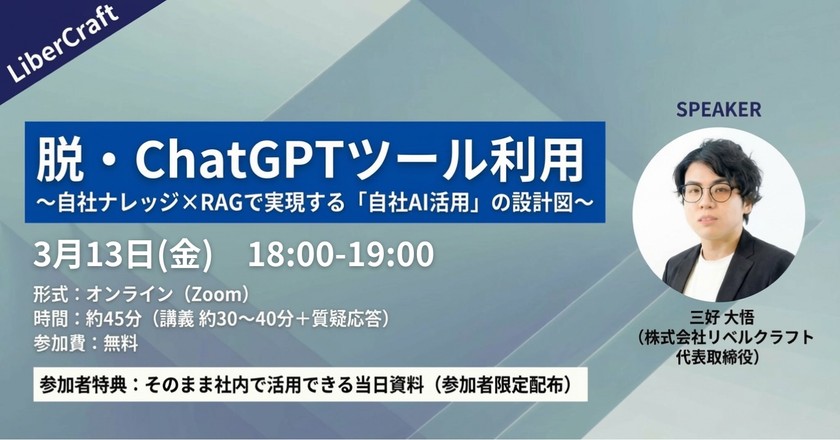 LiberCraft

脱・ChatGPTツール利用
〜自社ナレッジ×RAGで実現する「自社AI活用」の設計図〜

3月13日(金)　18:00-19:00

形式：オンライン（Zoom）
時間：約45分（講義 約30〜40分＋質疑応答）
参加費：無料

参加者特典：そのまま社内で活用できる当日資料（参加者限定配布）

SPEAKER

三好 大悟
（株式会社リベルクラフト
代表取締役）